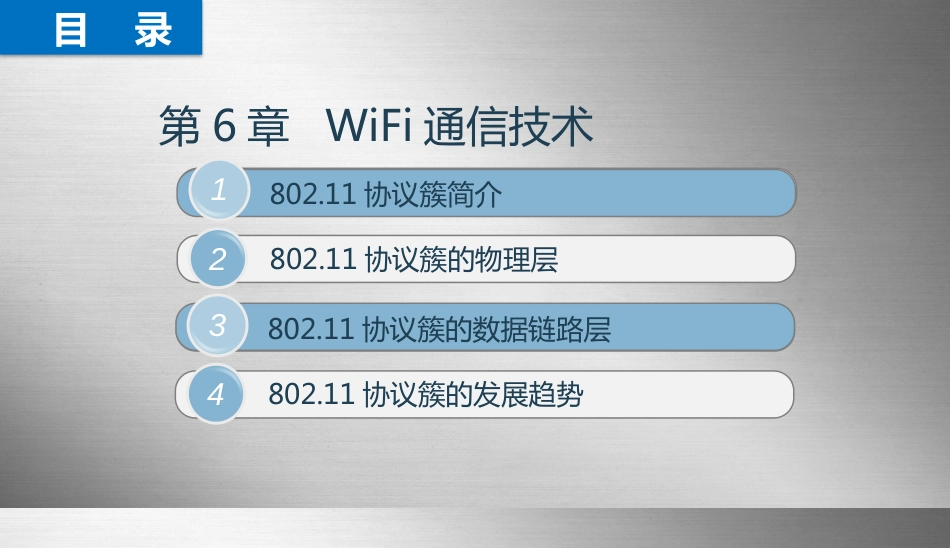 目 录

第 6 章 WiFi 通信技术

1 802.11 协议簇简介

2 802.11 协议簇的物理层

3 802.11 协议簇的数据链路层

4 802.11 协议簇的发展趋势